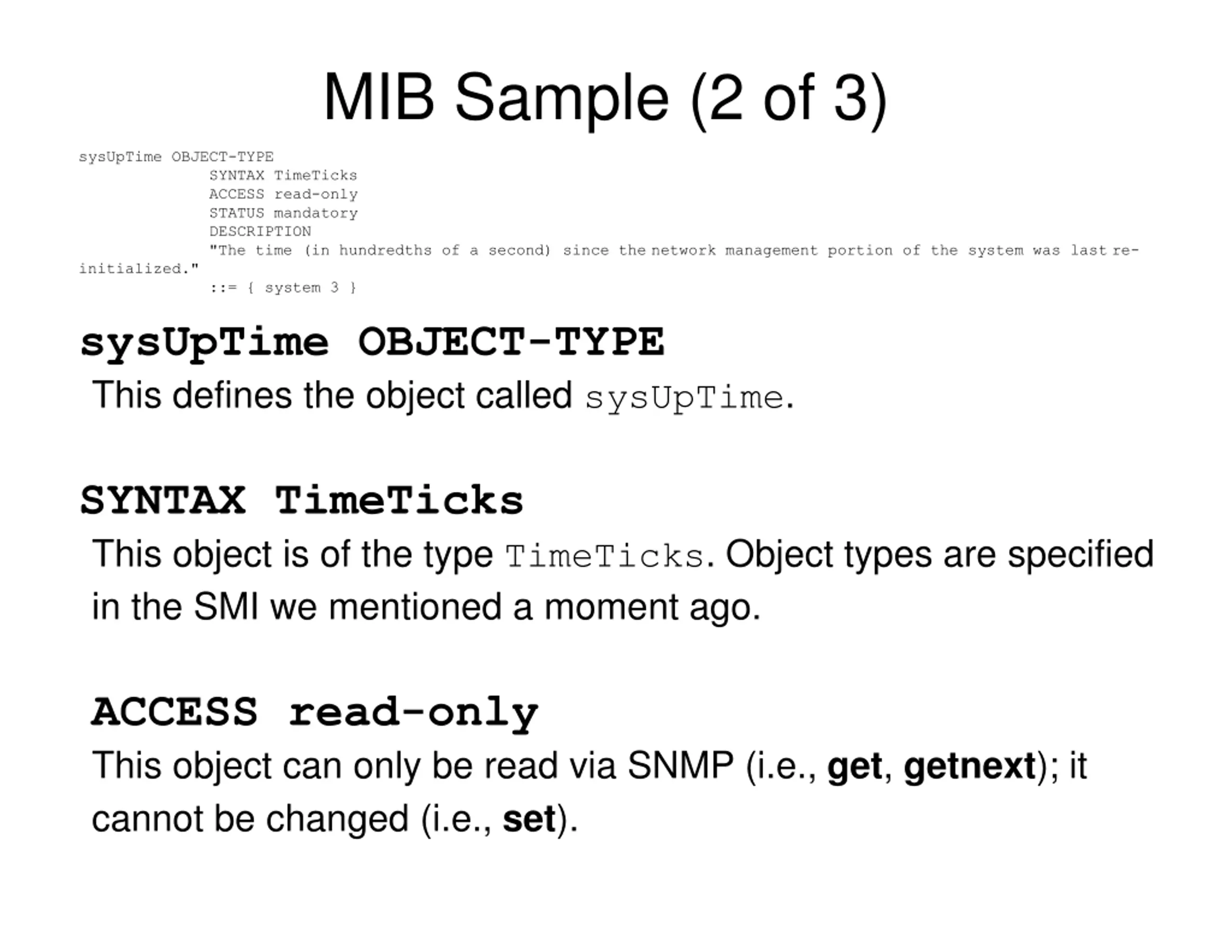 MIB Sample (2 of 3)

sysUpTime OBJECT-TYPE
SYNTAX TimeTicks
ACCESS read-only
STATUS mandatory
DESCRIPTION
"The time (in hundredths of a second) since the network management portion of the system was last re-initialized."
::= { system 3 }

sysUpTime OBJECT-TYPE
This defines the object called sysUpTime.

SYNTAX TimeTicks
This object is of the type TimeTicks. Object types are specified in the SMI we mentioned a moment ago.

ACCESS read-only
This object can only be read via SNMP (i.e., get, getnext); it cannot be changed (i.e., set).